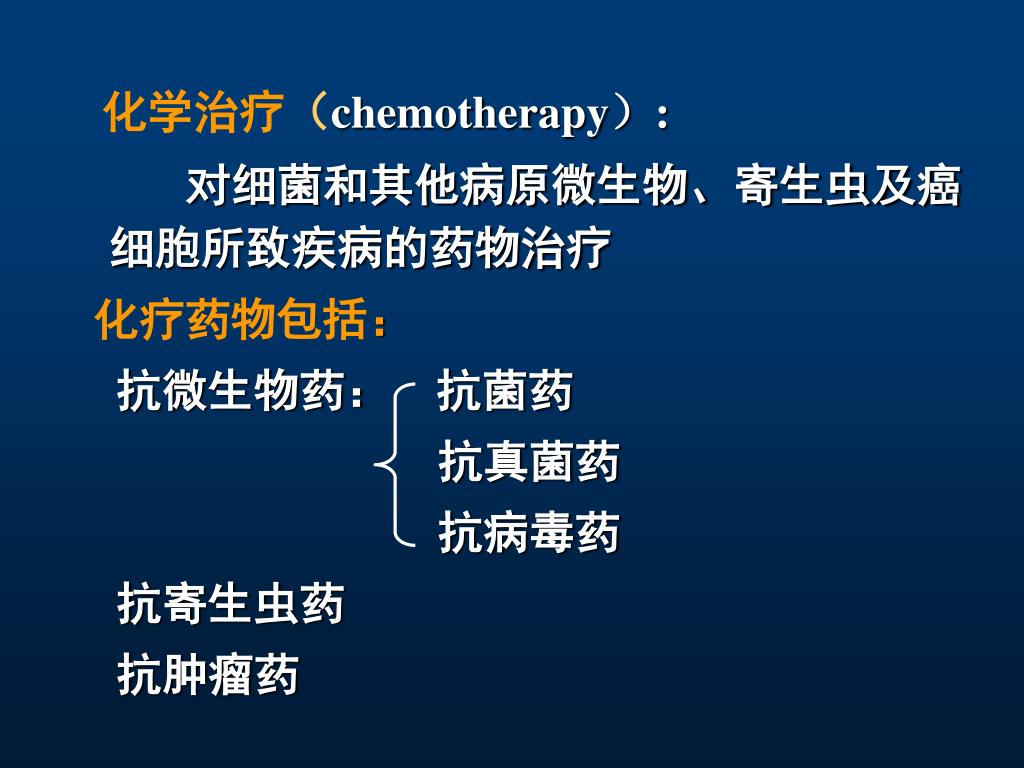 化学治疗（chemotherapy）：

对细菌和其他病原微生物、寄生虫及癌细胞所致疾病的药物治疗

化疗药物包括：

抗微生物药： 抗菌药
抗真菌药
抗病毒药

抗寄生虫药

抗肿瘤药